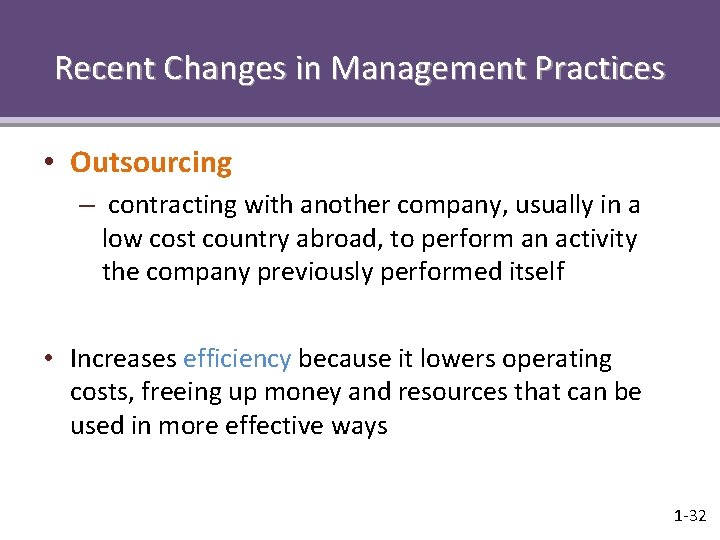 Recent Changes in Management Practices

• Outsourcing

– contracting with another company, usually in a low cost country abroad, to perform an activity the company previously performed itself

• Increases efficiency because it lowers operating costs, freeing up money and resources that can be used in more effective ways

1-32